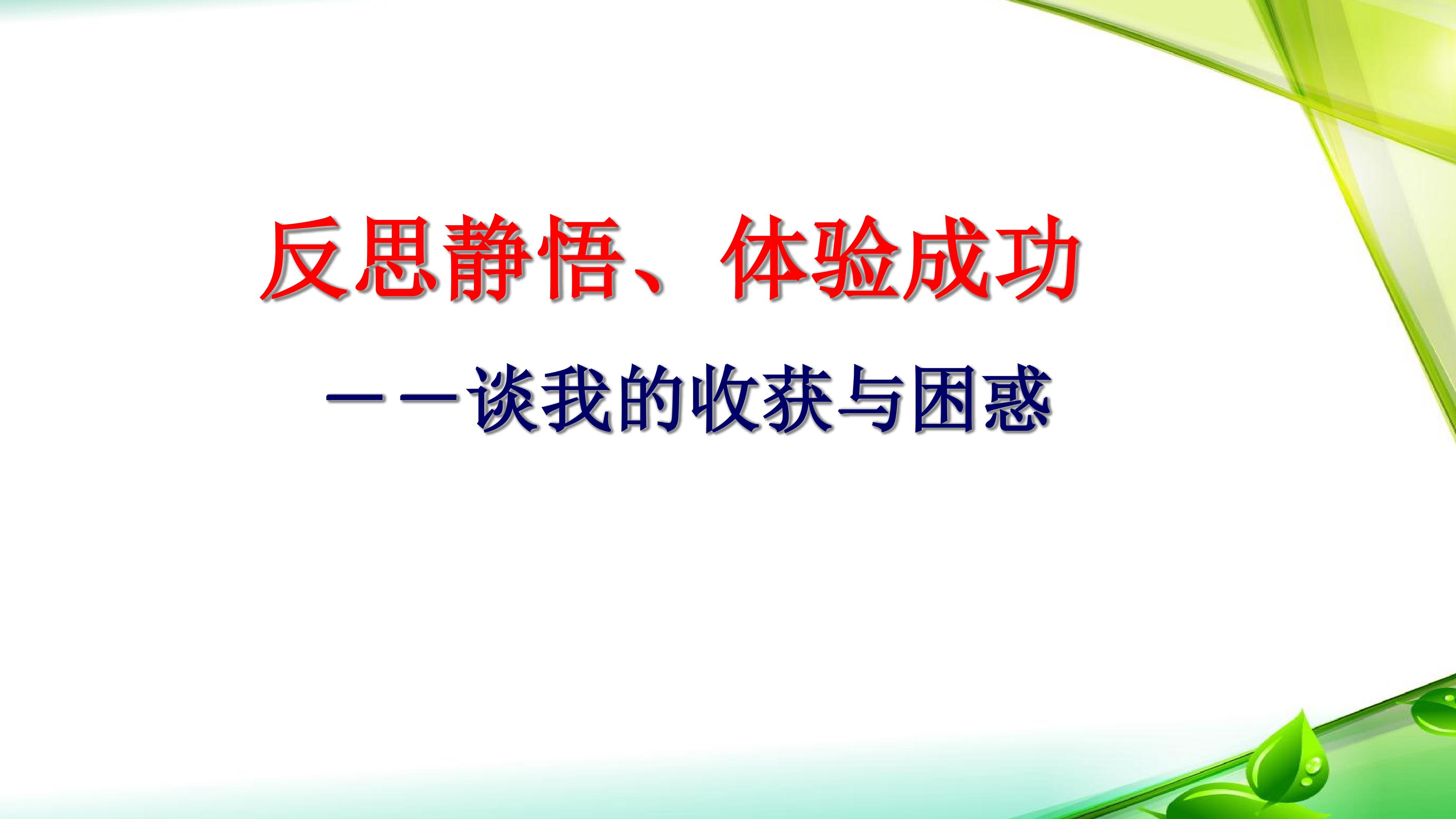 反思静悟、体验成功

——谈我的收获与困惑